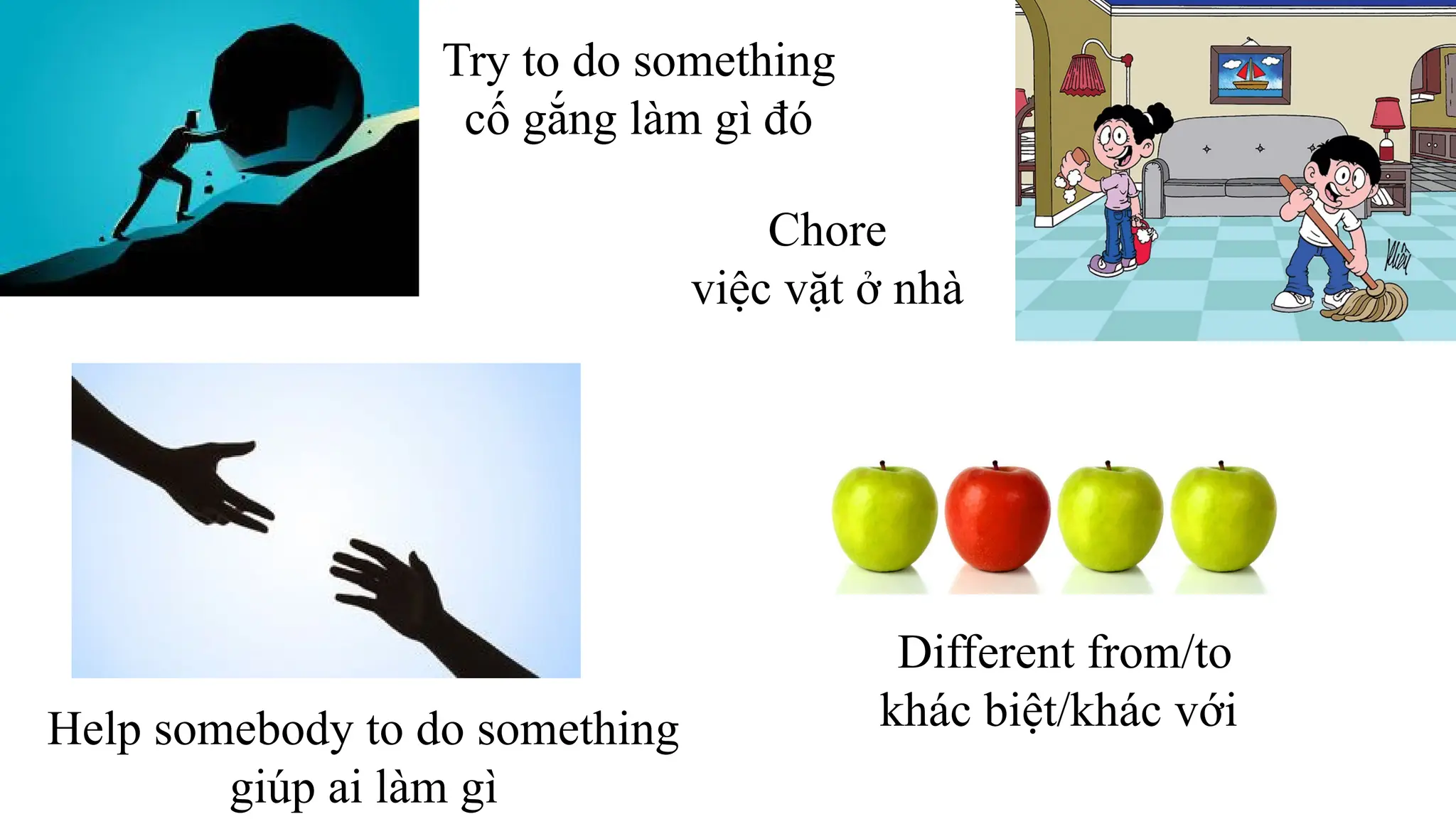 Try to do something
cố gắng làm gì đó

Chore
việc vặt ở nhà

Help somebody to do something
giúp ai làm gì

Different from/to
khác biệt/khác với